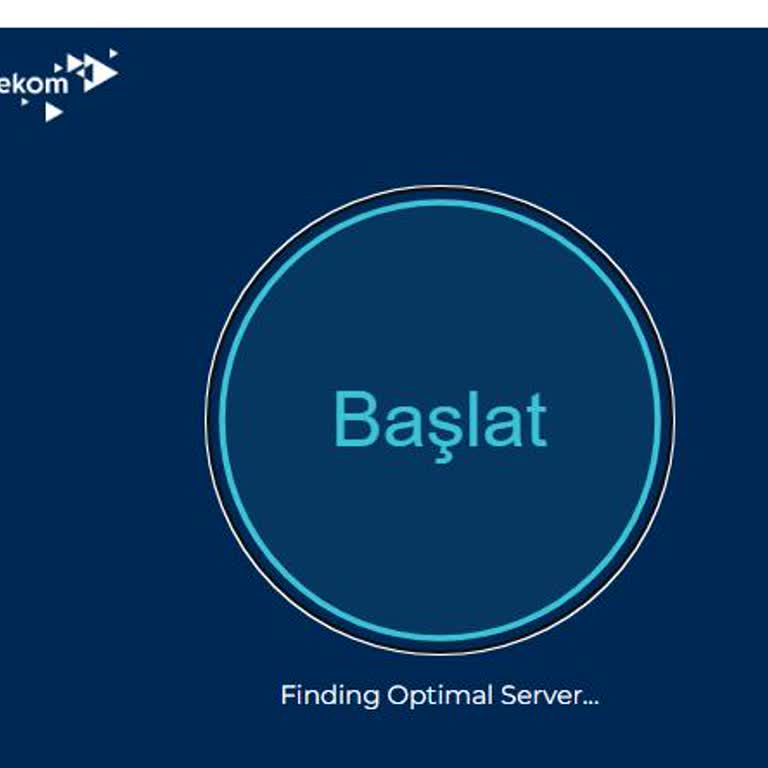 ekom

Başlat

Finding Optimal Server...